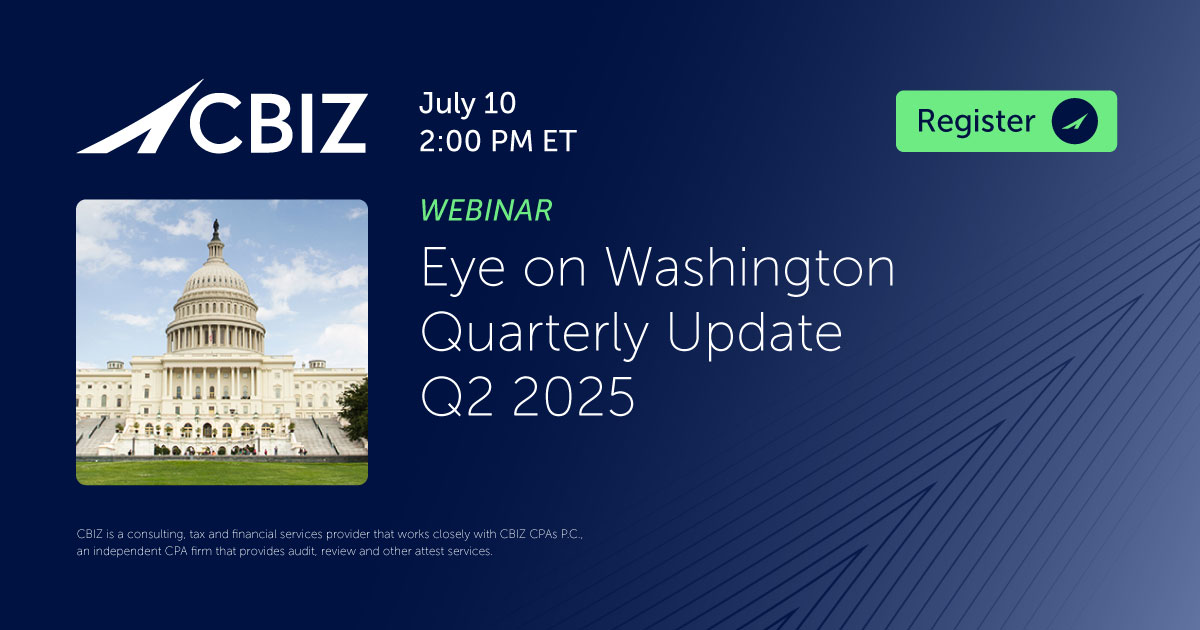 CBIZ

July 10
2:00 PM ET

Register

WEBINAR

Eye on Washington Quarterly Update Q2 2025

CBIZ is a consulting, tax and financial services provider that works closely with CBIZ CPAs P.C., an independent CPA firm that provides audit, review and other attest services.